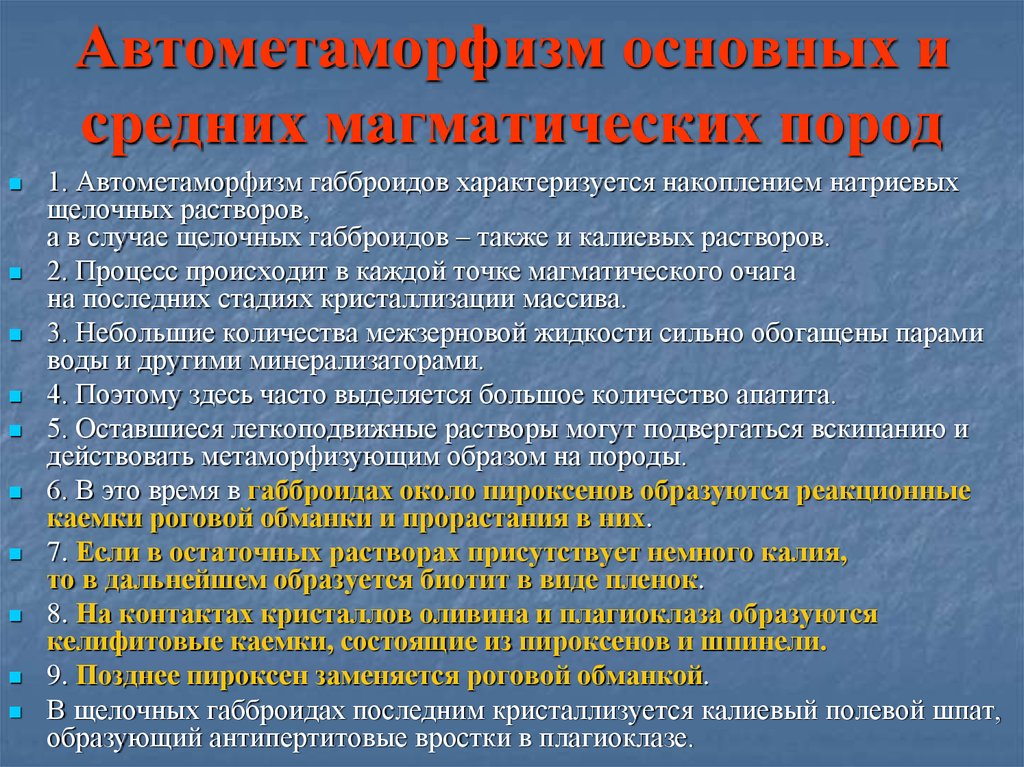 Автометаморфизм основных и средних магматических пород

1. Автометаморфизм габброидов характеризуется накоплением натриевых щелочных растворов, а в случае щелочных габброидов – также и калиевых растворов.

2. Процесс происходит в каждой точке магматического очага на последних стадиях кристаллизации массива.

3. Небольшие количества межзерновой жидкости сильно обогащены парами воды и другими минерализаторами.

4. Поэтому здесь часто выделяется большое количество апатита.

5. Оставшиеся легкоподвижные растворы могут подвергаться вскипанию и действовать метаморфизующим образом на породы.

6. В это время в габброидах около пироксенов образуются реакционные каемки роговой обманки и прорастания в них.

7. Если в остаточных растворах присутствует немного калия, то в дальнейшем образуется биотит в виде пленок.

8. На контактах кристаллов оливина и плагиоклаза образуются келифитовые каемки, состоящие из пироксенов и шпинели.

9. Позднее пироксен заменяется роговой обманкой.

В щелочных габброидах последним кристаллизуется калиевый полевой шпат, образующий антипертитовые вростки в плагиоклазе.